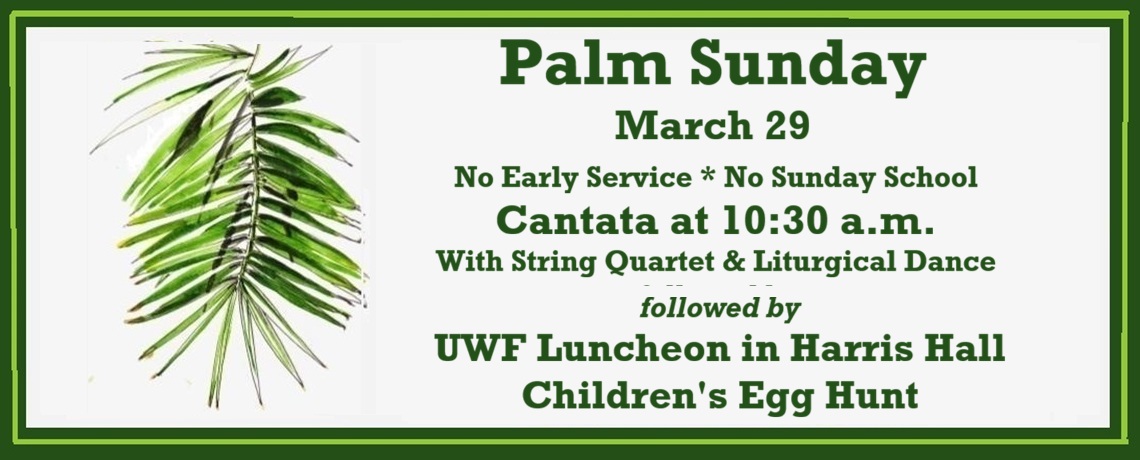 Palm Sunday

March 29

No Early Service * No Sunday School

Cantata at 10:30 a.m.

With String Quartet & Liturgical Dance

followed by

UWF Luncheon in Harris Hall

Children's Egg Hunt